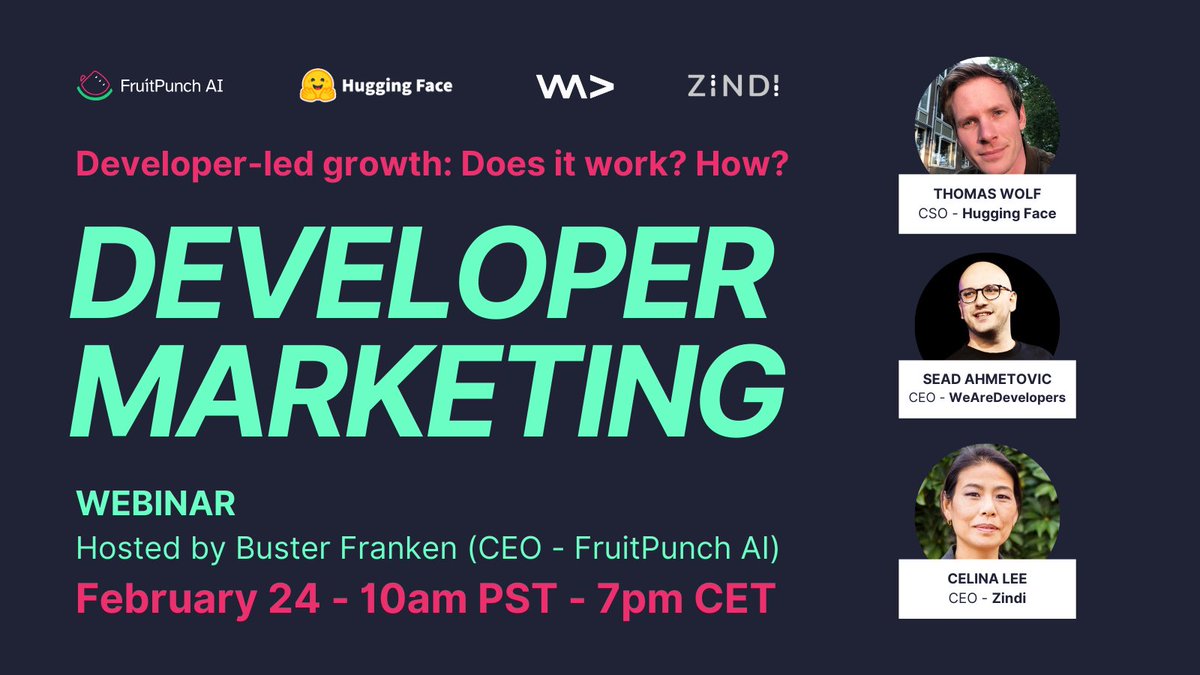 FruitPunch AI

Hugging Face

ZiNDi

Developer-led growth: Does it work? How?

DEVELOPER MARKETING

WEBINAR

Hosted by Buster Franken (CEO - FruitPunch AI)

February 24 - 10am PST - 7pm CET

THOMAS WOLF
CSO - Hugging Face

SEAD AHMETOVIC
CEO - WeAreDevelopers

CELINA LEE
CEO - Zindi